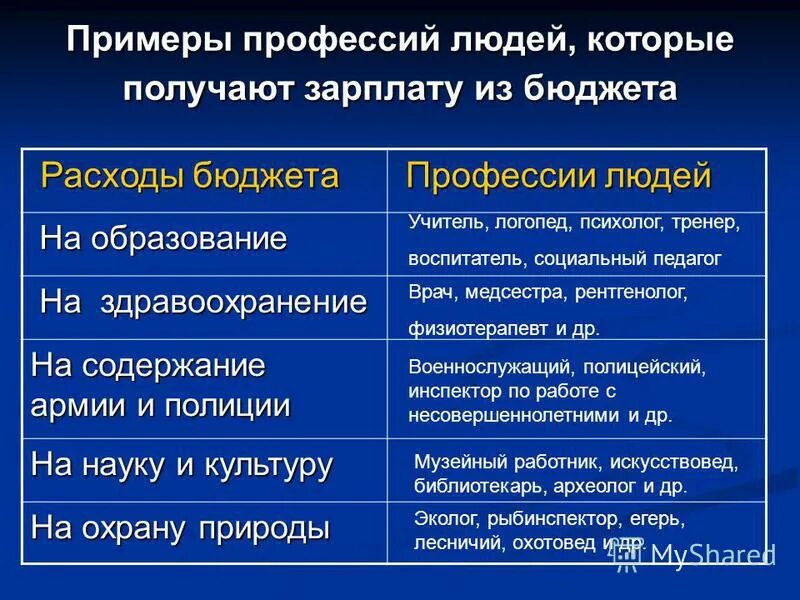 Примеры профессий людей, которые получают зарплату из бюджета

| Расходы бюджета | Профессии людей |
|---|---|
| На образование | Учитель, логопед, психолог, тренер, воспитатель, социальный педагог |
| На здравоохранение | Врач, медсестра, рентгенолог, физиотерапевт и др. |
| На содержание армии и полиции | Военнослужащий, полицейский, инспектор по работе с несовершеннолетними и др. |
| На науку и культуру | Музейный работник, искусствовед, библиотекарь, археолог и др. |
| На охрану природы | Эколог, рыбинспектор, егерь, лесничий, охотовед и др. |

MyShared